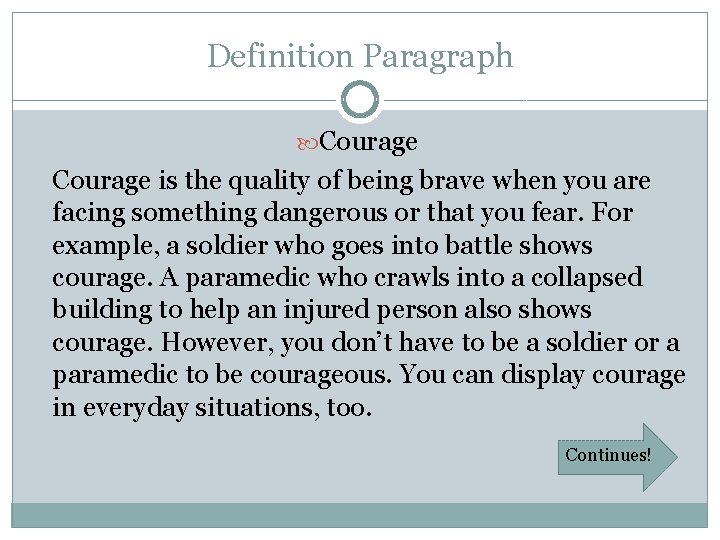 Definition Paragraph

Courage

Courage is the quality of being brave when you are facing something dangerous or that you fear. For example, a soldier who goes into battle shows courage. A paramedic who crawls into a collapsed building to help an injured person also shows courage. However, you don't have to be a soldier or a paramedic to be courageous. You can display courage in everyday situations, too.

Continues!